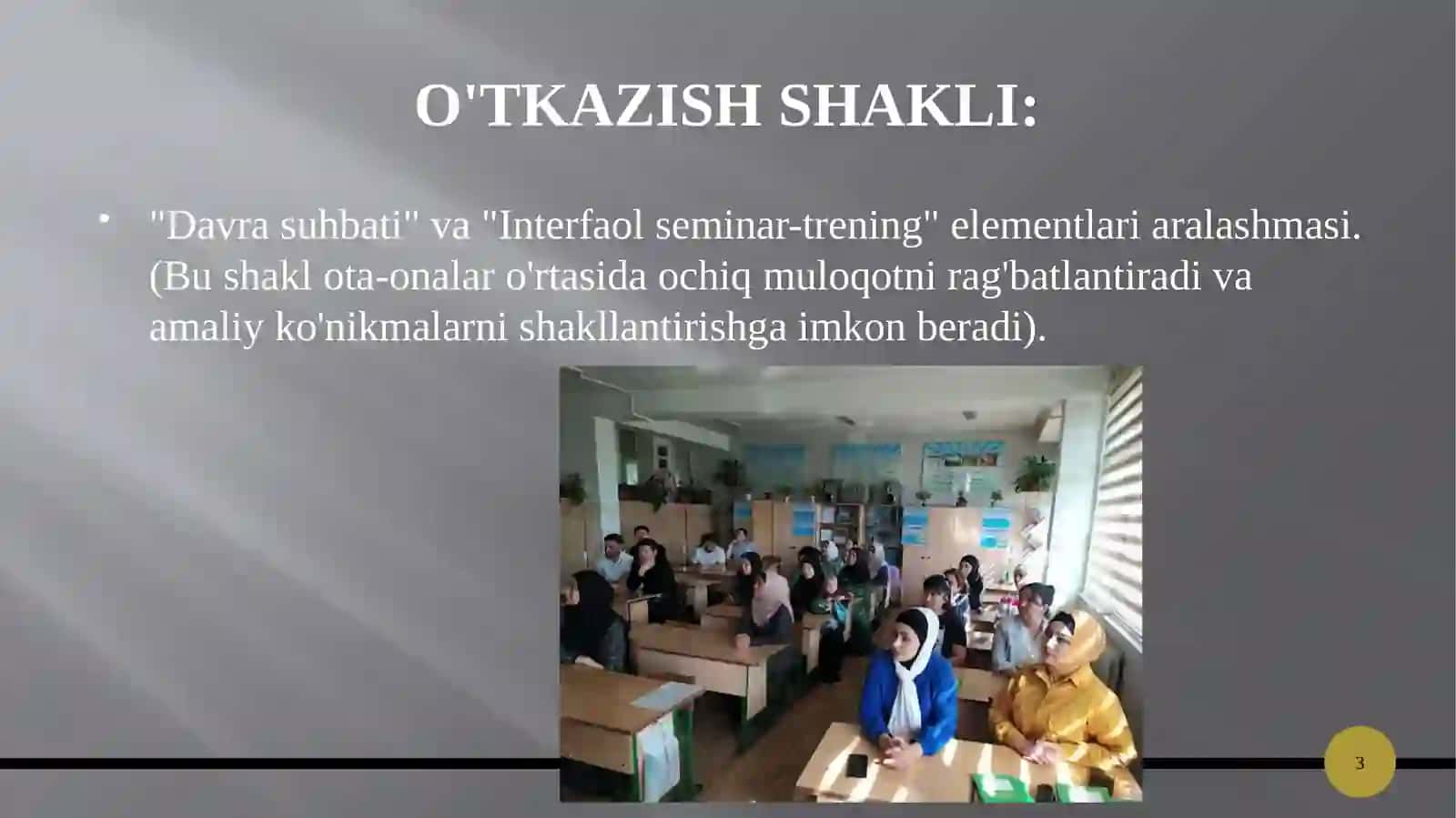 O'TKAZISH SHAKLI:

• "Davra suhbati" va "Interfaol seminar-trening" elementlari aralashmasi. (Bu shakl ota-onalar o'rtasida ochiq muloqotni rag'batlantiradi va amaliy ko'nikmalarni shakllantirishga imkon beradi).

3